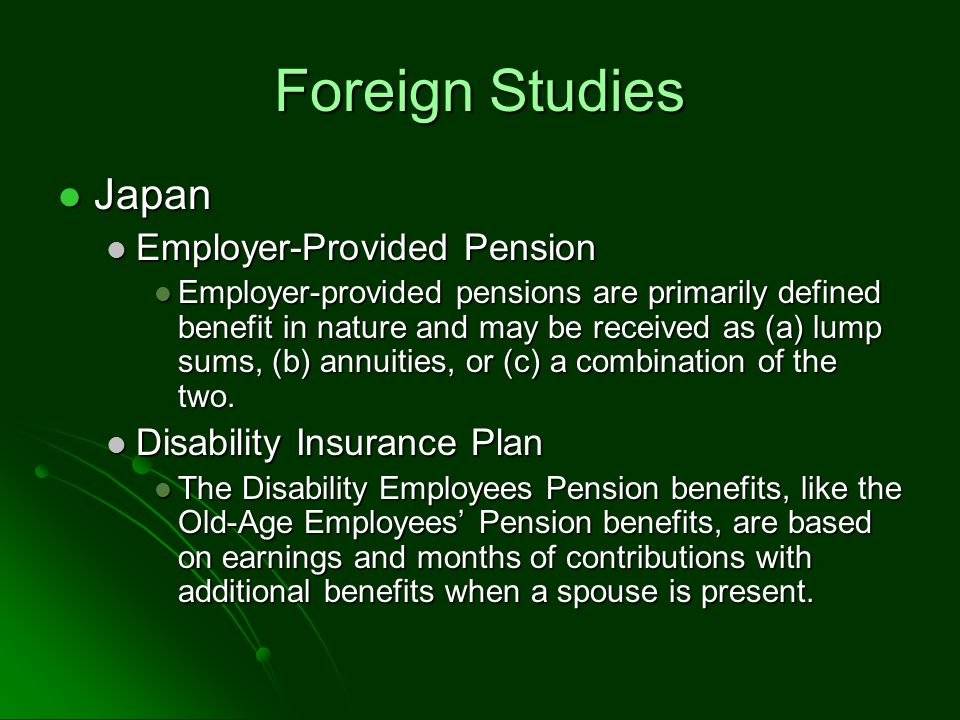 Foreign Studies

Japan

Employer-Provided Pension

Employer-provided pensions are primarily defined benefit in nature and may be received as (a) lump sums, (b) annuities, or (c) a combination of the two.

Disability Insurance Plan

The Disability Employees Pension benefits, like the Old-Age Employees’ Pension benefits, are based on earnings and months of contributions with additional benefits when a spouse is present.